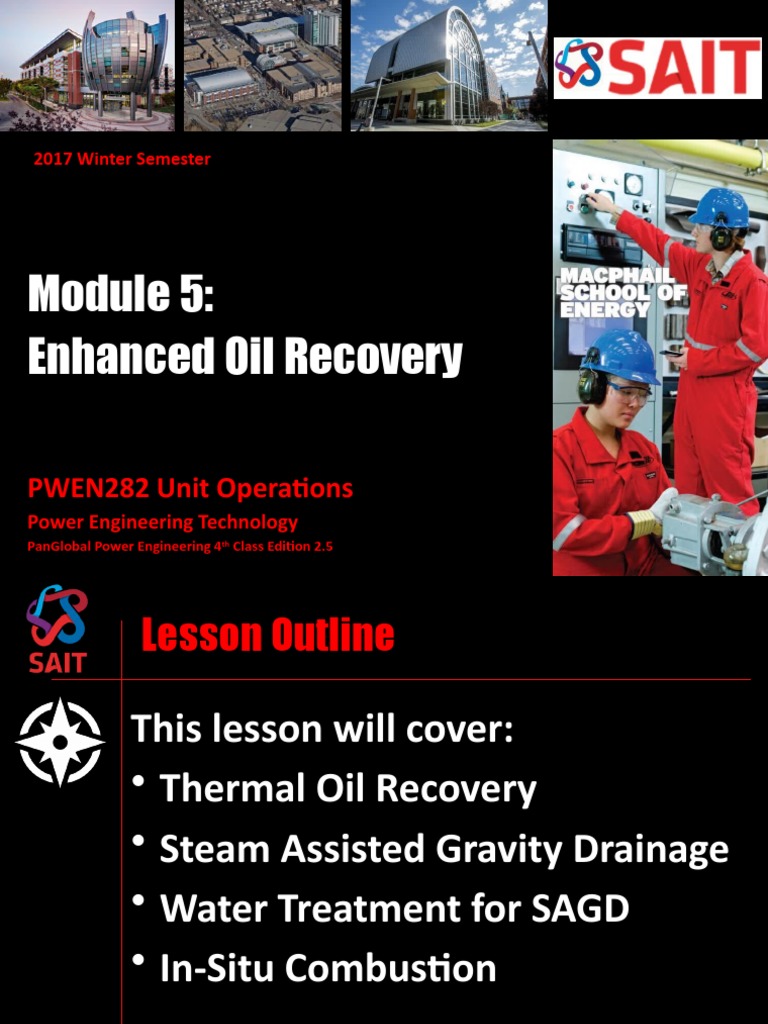 SAIT

2017 Winter Semester

Module 5:
Enhanced Oil Recovery

MACPHAIL SCHOOL OF ENERGY

PWEN282 Unit Operations
Power Engineering Technology
PanGlobal Power Engineering 4$^{th}$ Class Edition 2.5

SAIT

Lesson Outline

This lesson will cover:
• Thermal Oil Recovery
• Steam Assisted Gravity Drainage
• Water Treatment for SAGD
• In-Situ Combustion